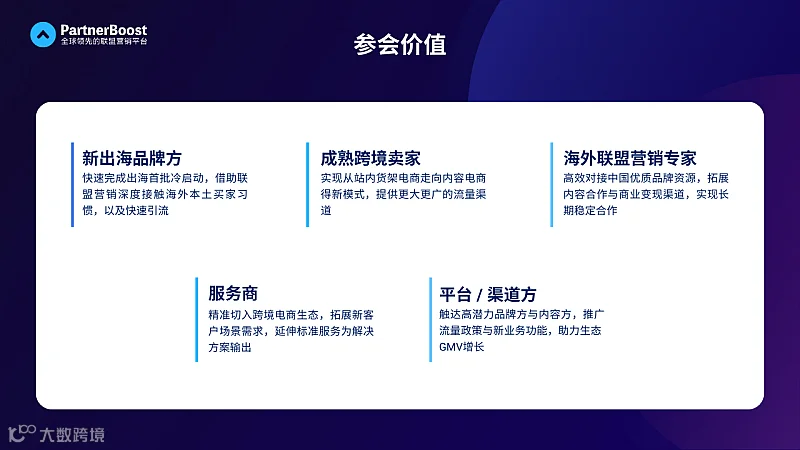 PartnerBoost
全球领先的联盟营销平台

参会价值

新出海品牌方
快速完成出海首批冷启动，借助联盟营销深度接触海外本土买家习惯，以及快速引流

成熟跨境卖家
实现从站内货架电商走向内容电商得新模式，提供更大更广的流量渠道

海外联盟营销专家
高效对接中国优质品牌资源，拓展内容合作与商业变现渠道，实现长期稳定合作

服务商
精准切入跨境电商生态，拓展新客户场景需求，延伸标准服务为解决方案输出

平台 / 渠道方
触达高潜力品牌方与内容方，推广流量政策与新业务功能，助力生态GMV增长

大数跨境